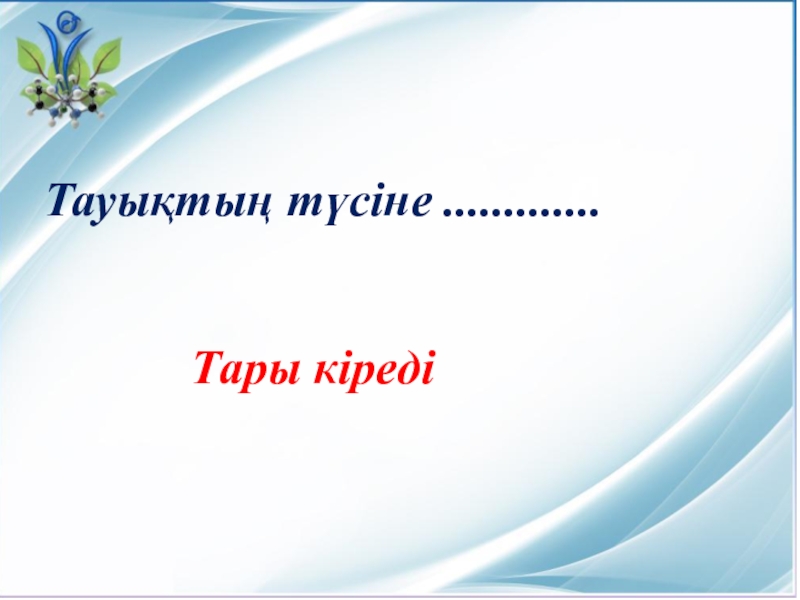 Тауықтың түсіне .............

Тары кіреді